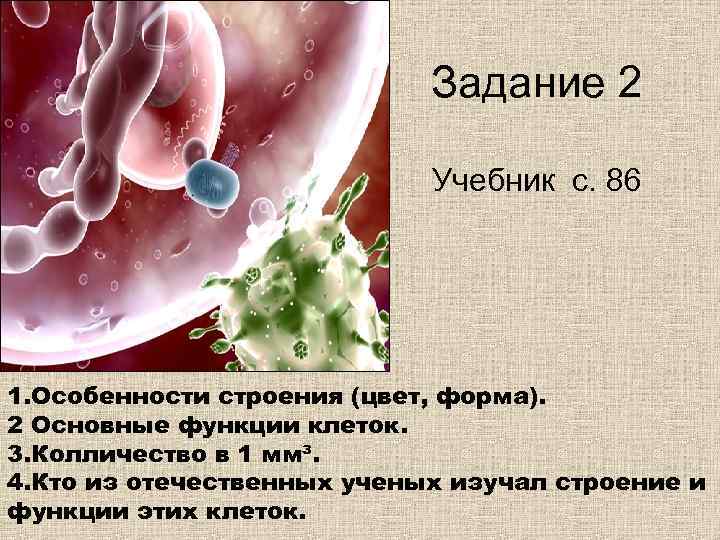 Задание 2

Учебник с. 86

1.Особенности строения (цвет, форма).
2 Основные функции клеток.
3.Колличество в 1 мм$^3$.
4.Кто из отечественных ученых изучал строение и функции этих клеток.